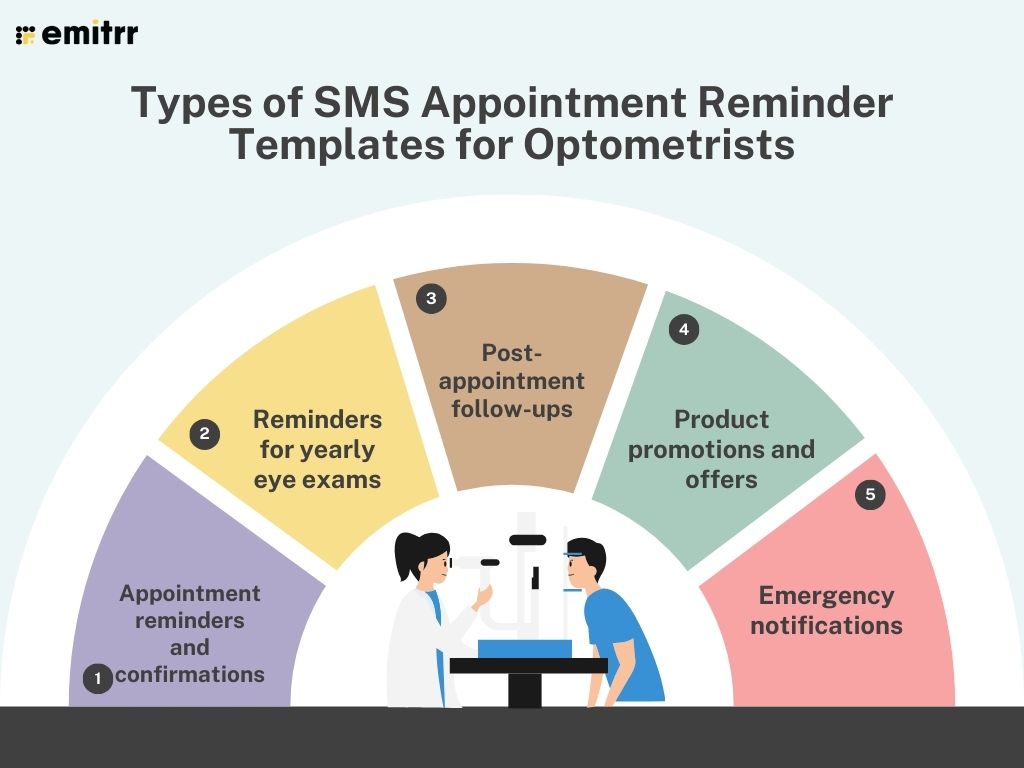 emitrr

Types of SMS Appointment Reminder Templates for Optometrists

1 Appointment reminders and confirmations

2 Reminders for yearly eye exams

3 Post-appointment follow-ups

4 Product promotions and offers

5 Emergency notifications